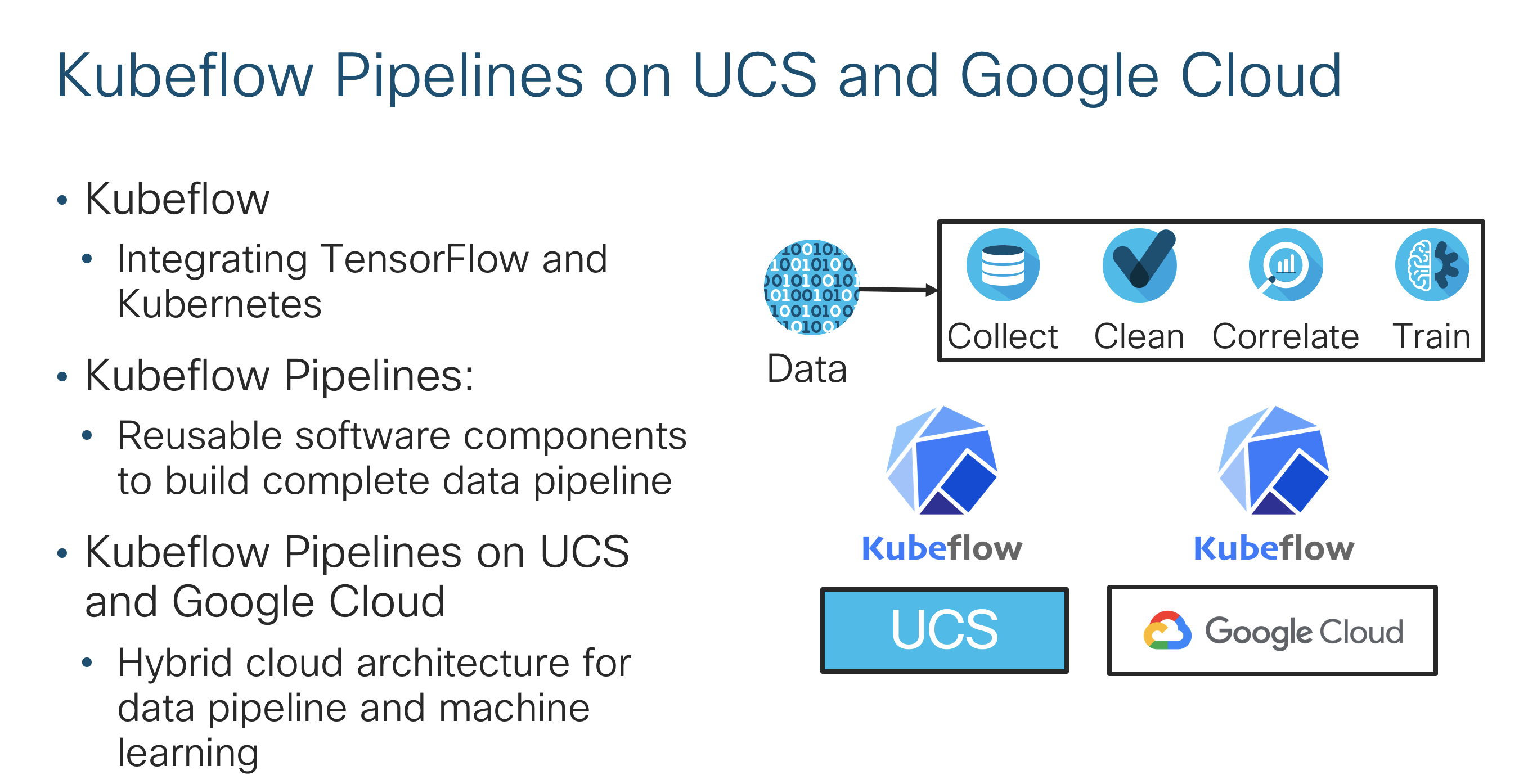 Kubeflow Pipelines on UCS and Google Cloud

• Kubeflow
  • Integrating TensorFlow and Kubernetes
• Kubeflow Pipelines:
  • Reusable software components to build complete data pipeline
• Kubeflow Pipelines on UCS and Google Cloud
  • Hybrid cloud architecture for data pipeline and machine learning

Data

Collect Clean Correlate Train

Kubeflow

Kubeflow

UCS

Google Cloud